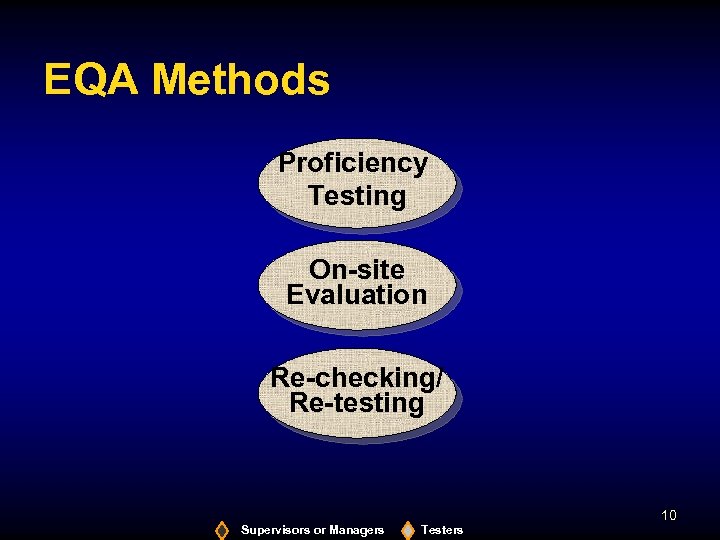 EQA Methods

Proficiency Testing

On-site Evaluation

Re-checking/ Re-testing

10

Supervisors or Managers Testers